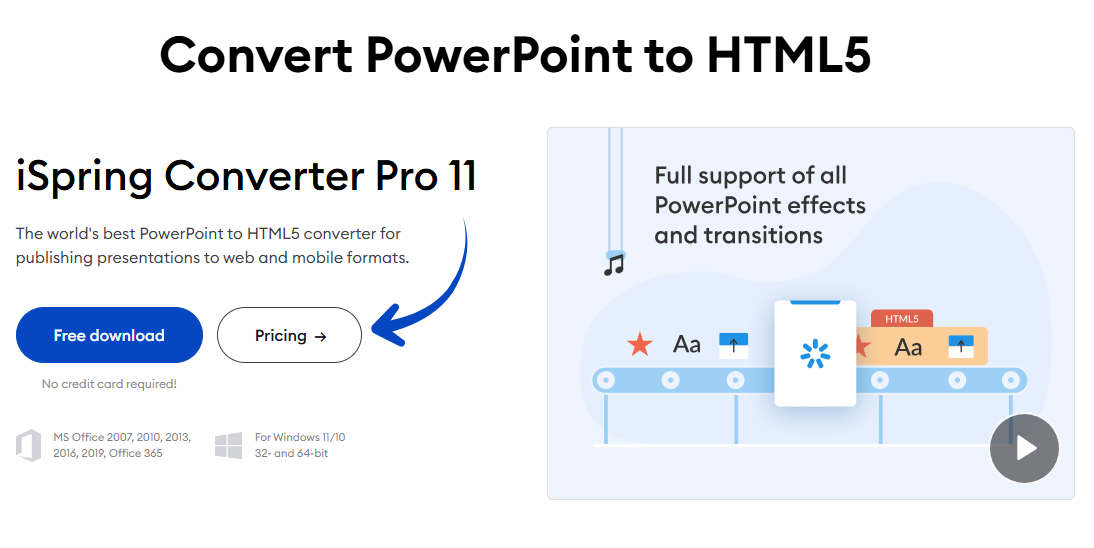 Convert PowerPoint to HTML5

iSpring Converter Pro 11

The world's best PowerPoint to HTML5 converter for publishing presentations to web and mobile formats.

Free download

Pricing →

No credit card required!

MS Office 2007, 2010, 2013, 2016, 2019, Office 365

For Windows 11/10 32- and 64-bit

Full support of all PowerPoint effects and transitions

Aa

HTML5

Aa